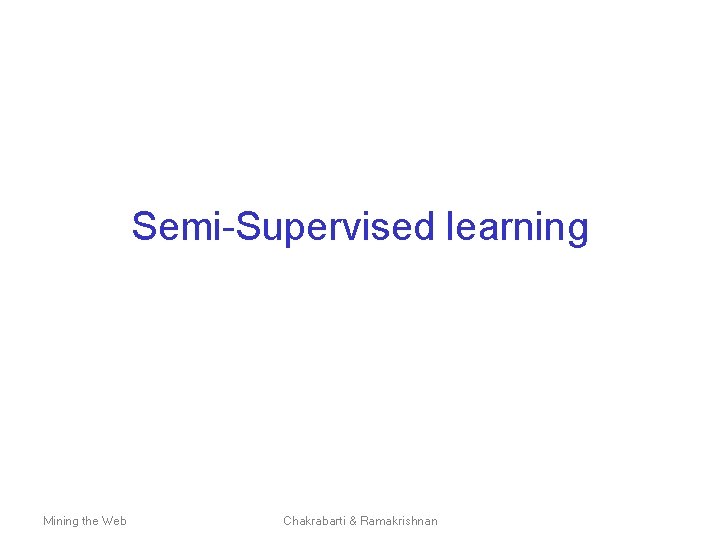 Semi-Supervised learning

Mining the Web

Chakrabarti & Ramakrishnan